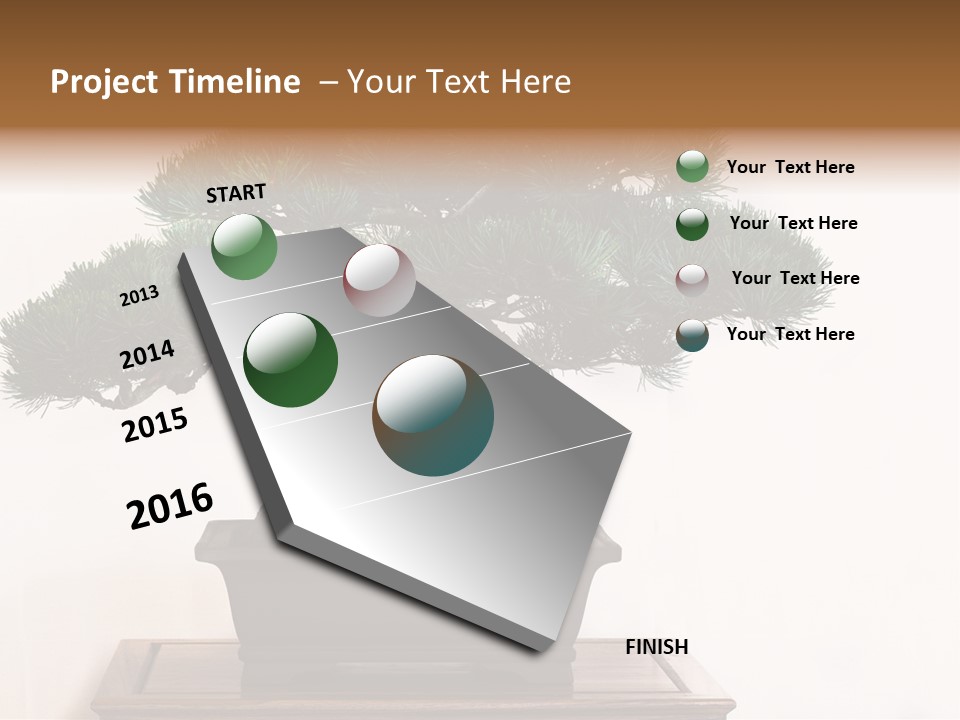 Project Timeline – Your Text Here

START

2013

2014

2015

2016

FINISH

Your Text Here

Your Text Here

Your Text Here

Your Text Here